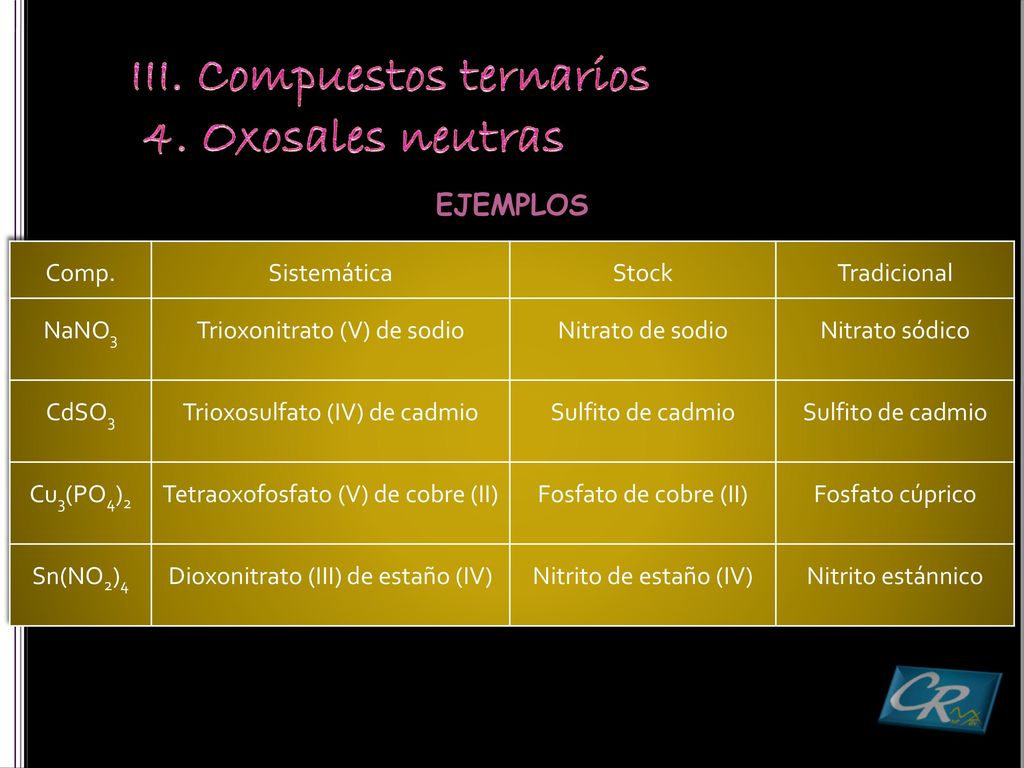 III. Compuestos ternarios
4. Oxosales neutras

EJEMPLOS

| Comp. | Sistemática | Stock | Tradicional |
|---|---|---|---|
| $NaNO_3$ | Trioxonitrato (V) de sodio | Nitrato de sodio | Nitrato sódico |
| $CdSO_3$ | Trioxosulfato (IV) de cadmio | Sulfito de cadmio | Sulfito de cadmio |
| $Cu_3(PO_4)_2$ | Tetraoxofosfato (V) de cobre (II) | Fosfato de cobre (II) | Fosfato cúprico |
| $Sn(NO_2)_4$ | Dioxonitrato (III) de estaño (IV) | Nitrito de estaño (IV) | Nitrito estánnico |

CR